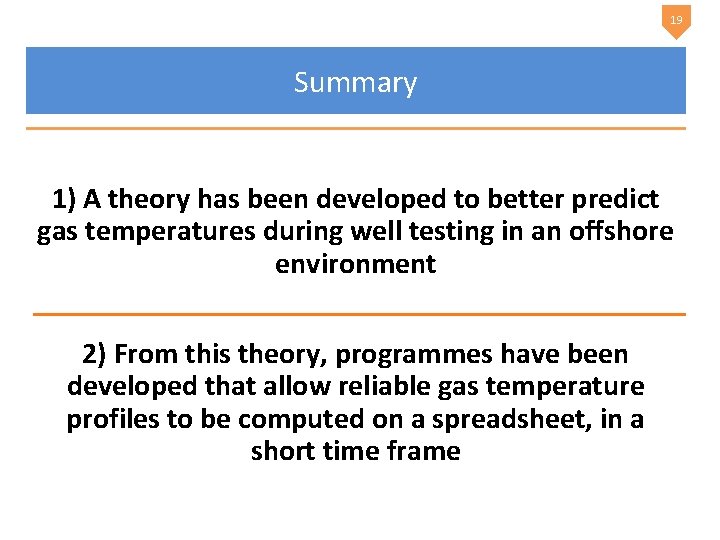 19

Summary

1) A theory has been developed to better predict gas temperatures during well testing in an offshore environment

2) From this theory, programmes have been developed that allow reliable gas temperature profiles to be computed on a spreadsheet, in a short time frame